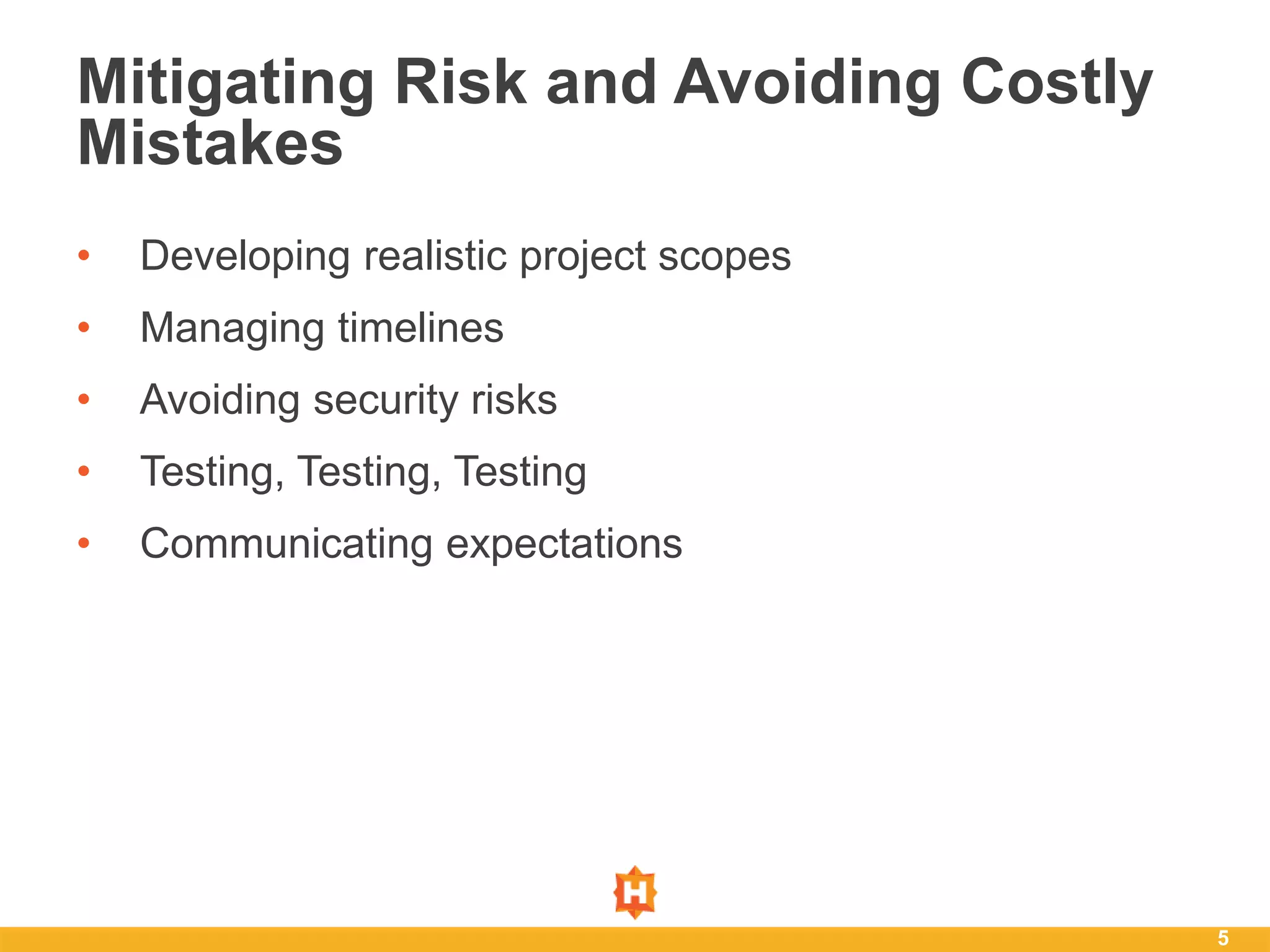 Mitigating Risk and Avoiding Costly Mistakes

• Developing realistic project scopes
• Managing timelines
• Avoiding security risks
• Testing, Testing, Testing
• Communicating expectations

H

5